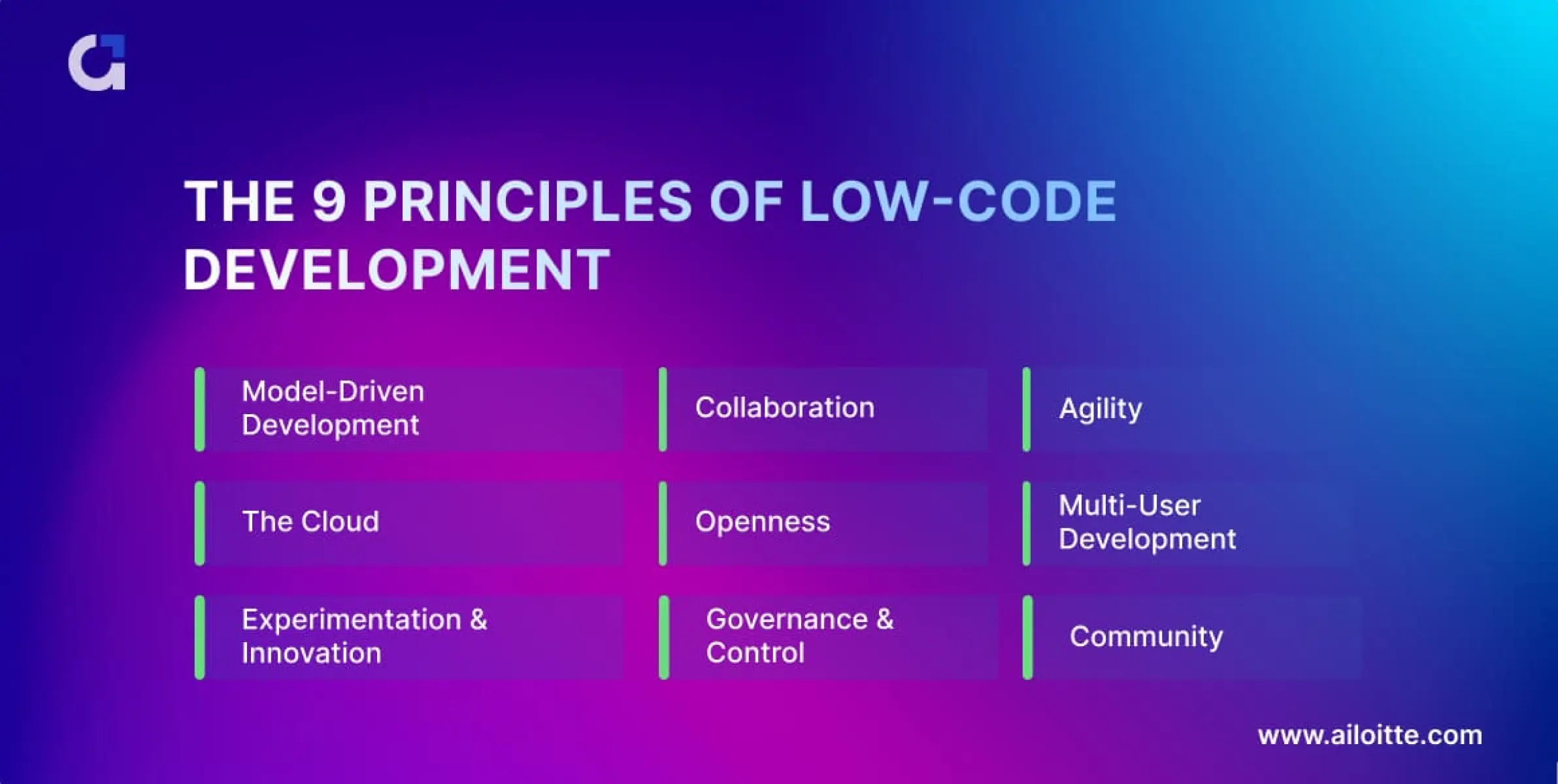 THE 9 PRINCIPLES OF LOW-CODE DEVELOPMENT

Model-Driven Development

Collaboration

Agility

The Cloud

Openness

Multi-User Development

Experimentation & Innovation

Governance & Control

Community

www.ailoitte.com